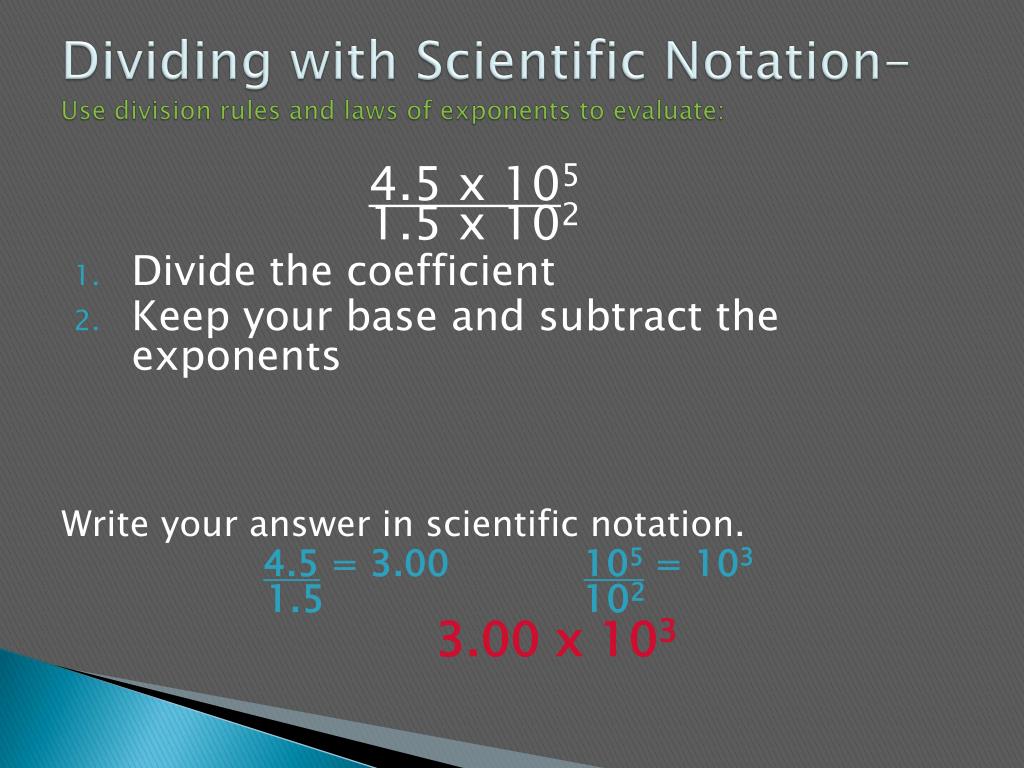 Dividing with Scientific Notation–
Use division rules and laws of exponents to evaluate:

$\frac{4.5 \times 10^5}{1.5 \times 10^2}$

1. Divide the coefficient
2. Keep your base and subtract the exponents

Write your answer in scientific notation.

$\frac{4.5}{1.5} = 3.00$ $\frac{10^5}{10^2} = 10^3$

$3.00 \times 10^3$